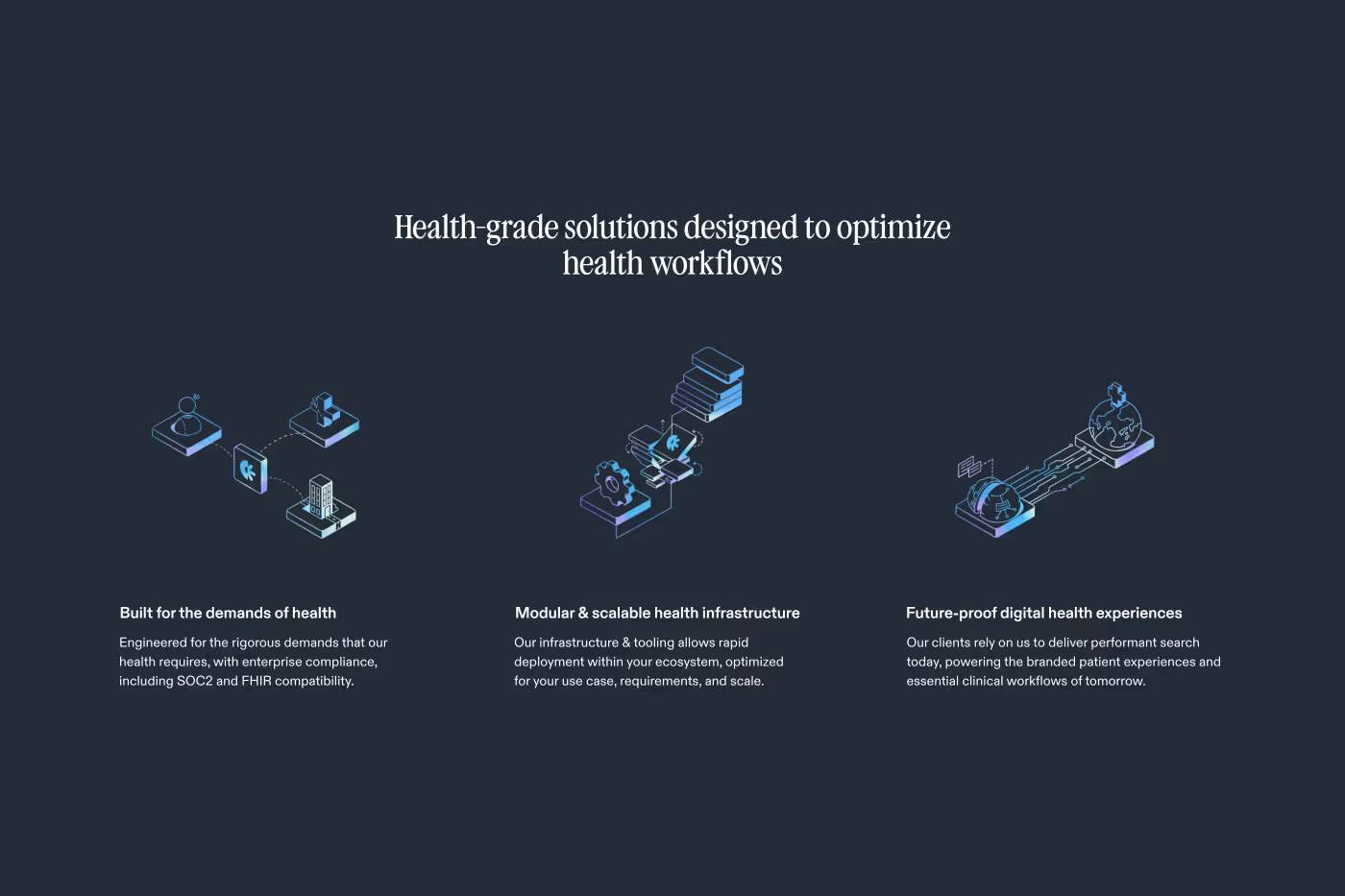 Health-grade solutions designed to optimize health workflows

Built for the demands of health

Engineered for the rigorous demands that our health requires, with enterprise compliance, including SOC2 and FHIR compatibility.

Modular & scalable health infrastructure

Our infrastructure & tooling allows rapid deployment within your ecosystem, optimized for your use case, requirements, and scale.

Future-proof digital health experiences

Our clients rely on us to deliver performant search today, powering the branded patient experiences and essential clinical workflows of tomorrow.